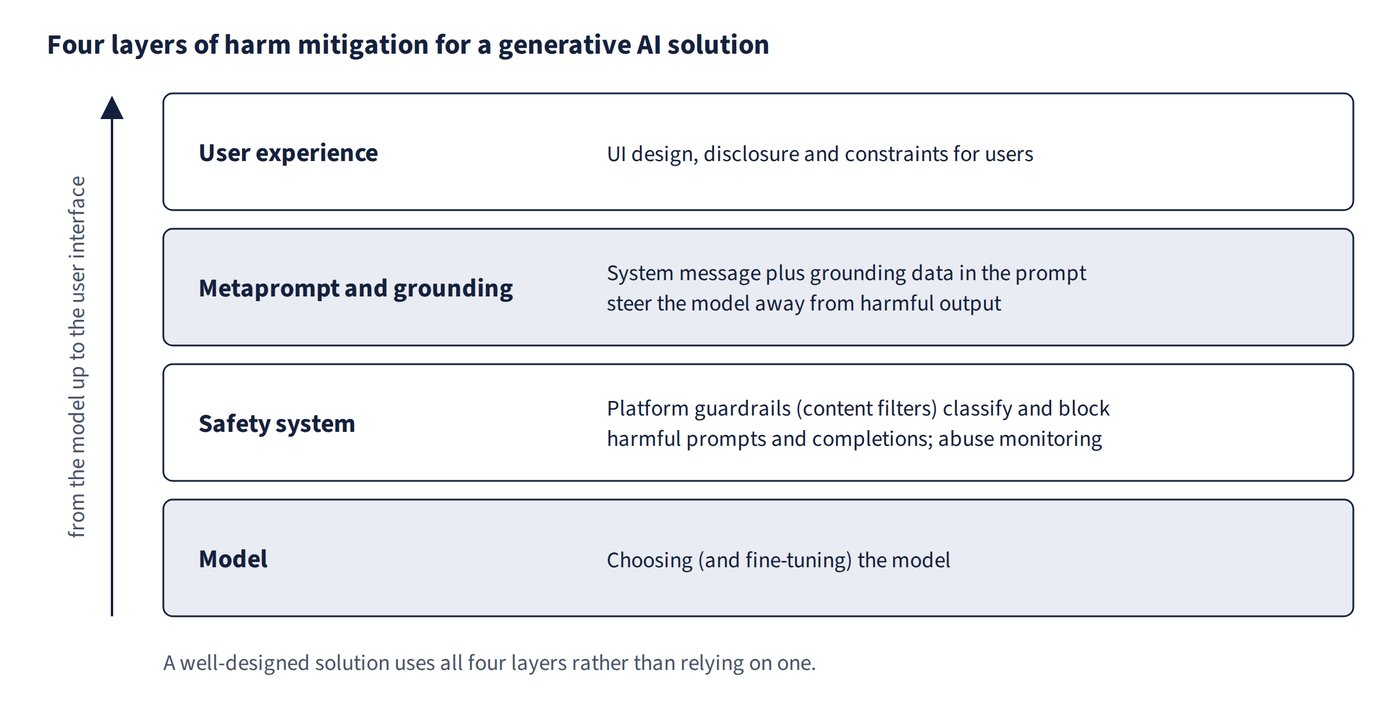 Four layers of harm mitigation for a generative AI solution

from the model up to the user interface

User experience

UI design, disclosure and constraints for users

Metaprompt and grounding

System message plus grounding data in the prompt steer the model away from harmful output

Safety system

Platform guardrails (content filters) classify and block harmful prompts and completions; abuse monitoring

Model

Choosing (and fine-tuning) the model

A well-designed solution uses all four layers rather than relying on one.